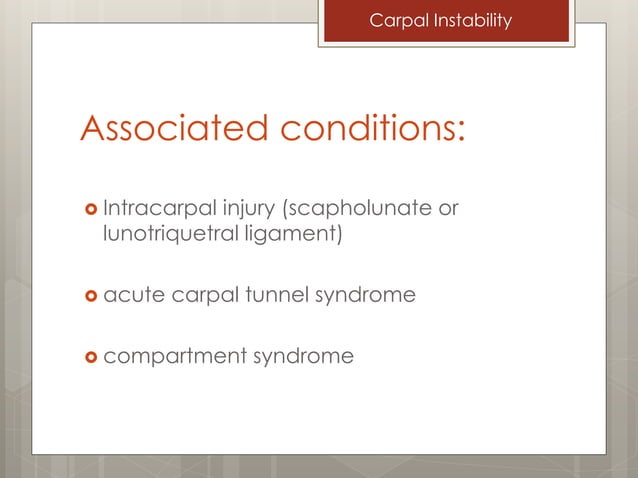 Carpal Instability

Associated conditions:

Intracarpal injury (scapholunate or lunotriquetral ligament)

acute carpal tunnel syndrome

compartment syndrome